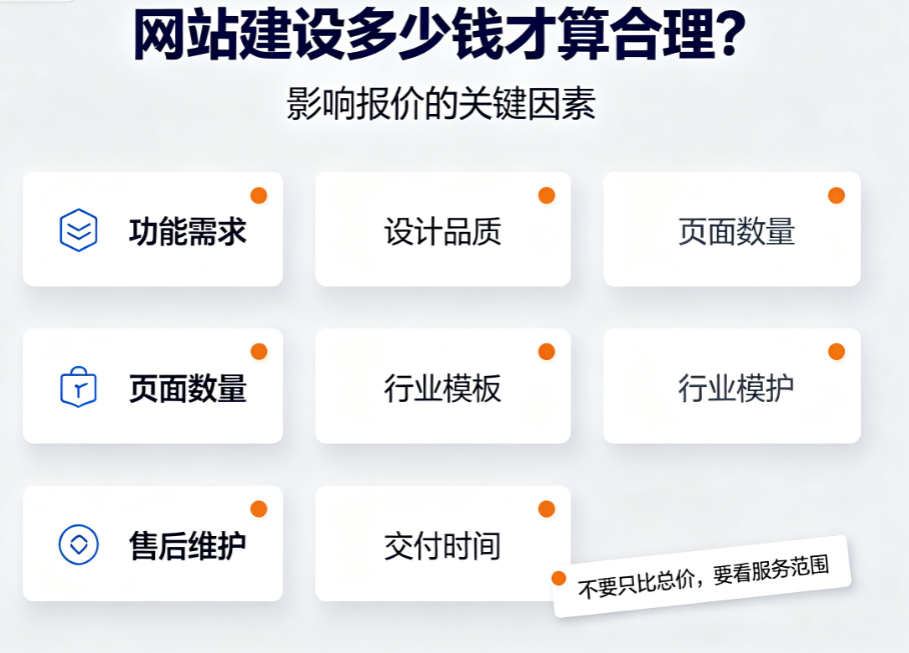 网站建设多少钱才算合理?

影响报价的关键因素

功能需求

设计品质

页面数量

页面数量

行业模板

行业模护

售后维护

交付时间

不要只比总价，要看服务范围